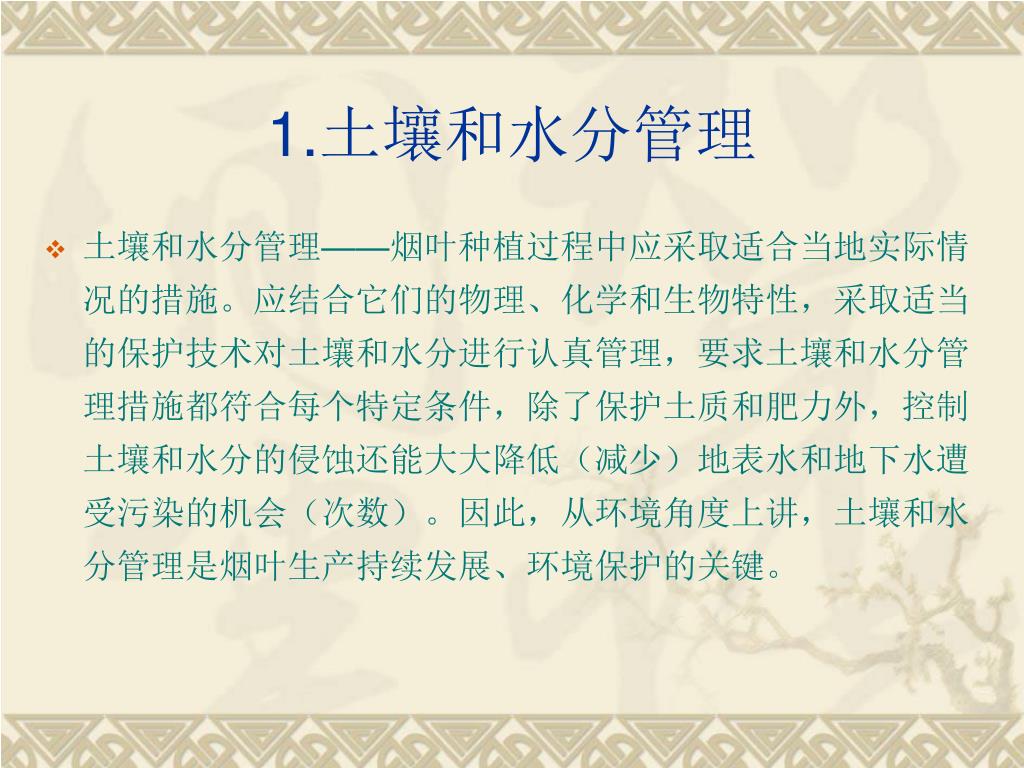 1.土壤和水分管理

❖ 土壤和水分管理——烟叶种植过程中应采取适合当地实际情况的措施。应结合它们的物理、化学和生物特性，采取适当的保护技术对土壤和水分进行认真管理，要求土壤和水分管理措施都符合每个特定条件，除了保护土质和肥力外，控制土壤和水分的侵蚀还能大大降低（减少）地表水和地下水遭受污染的机会（次数）。因此，从环境角度上讲，土壤和水分管理是烟叶生产持续发展、环境保护的关键。